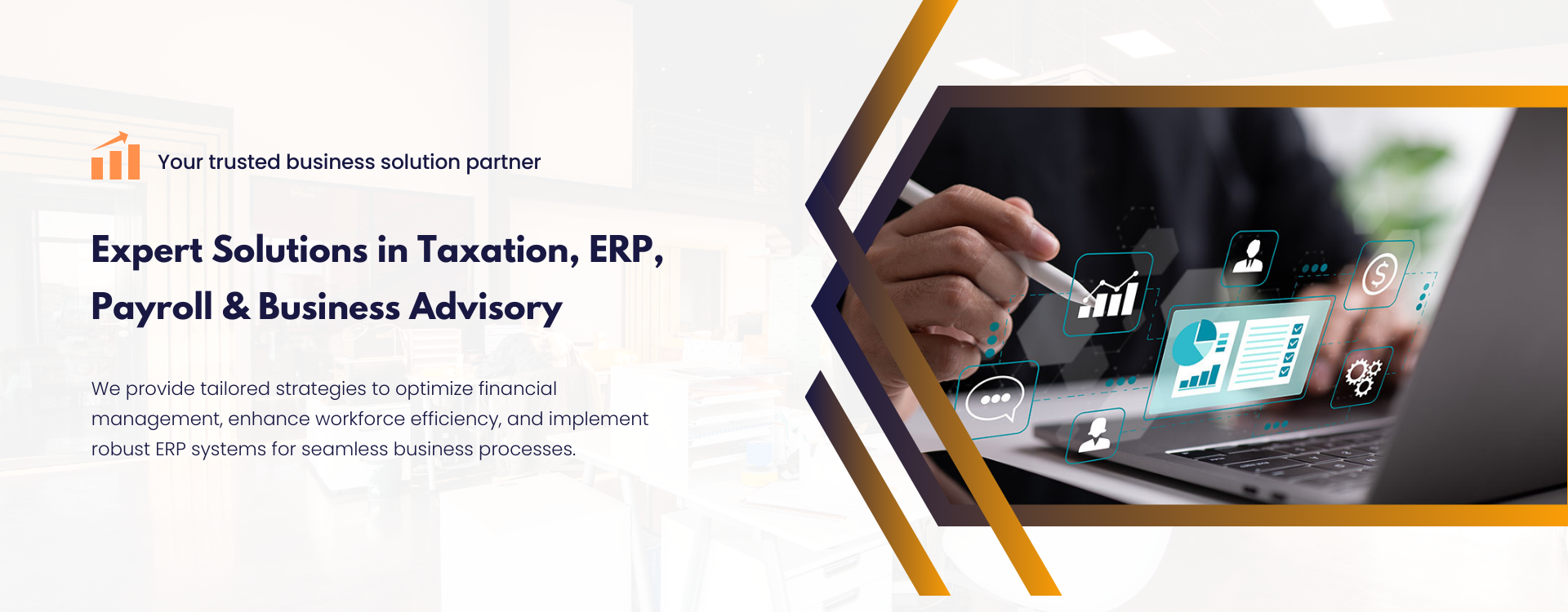 Your trusted business solution partner

Expert Solutions in Taxation, ERP, Payroll & Business Advisory

We provide tailored strategies to optimize financial management, enhance workforce efficiency, and implement robust ERP systems for seamless business processes.